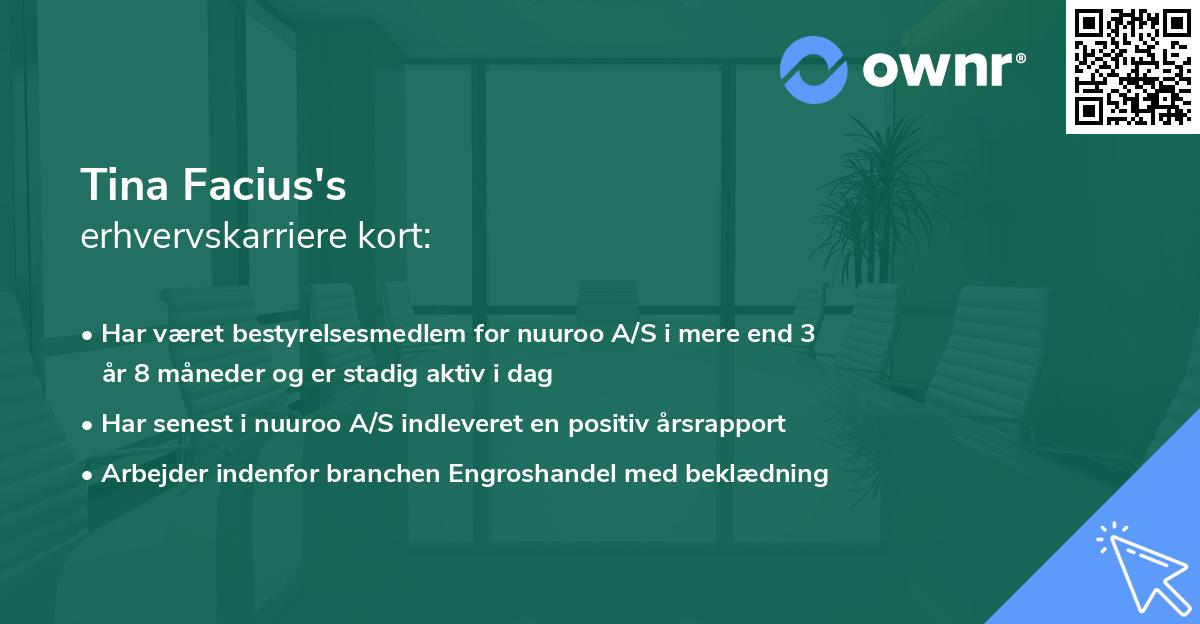 ownr®

Tina Facius's
erhvervskarriere kort:

• Har været bestyrelsesmedlem for nuuroo A/S i mere end 3 år 8 måneder og er stadig aktiv i dag

• Har senest i nuuroo A/S indleveret en positiv årsrapport

• Arbejder indenfor branchen Engroshandel med beklædning